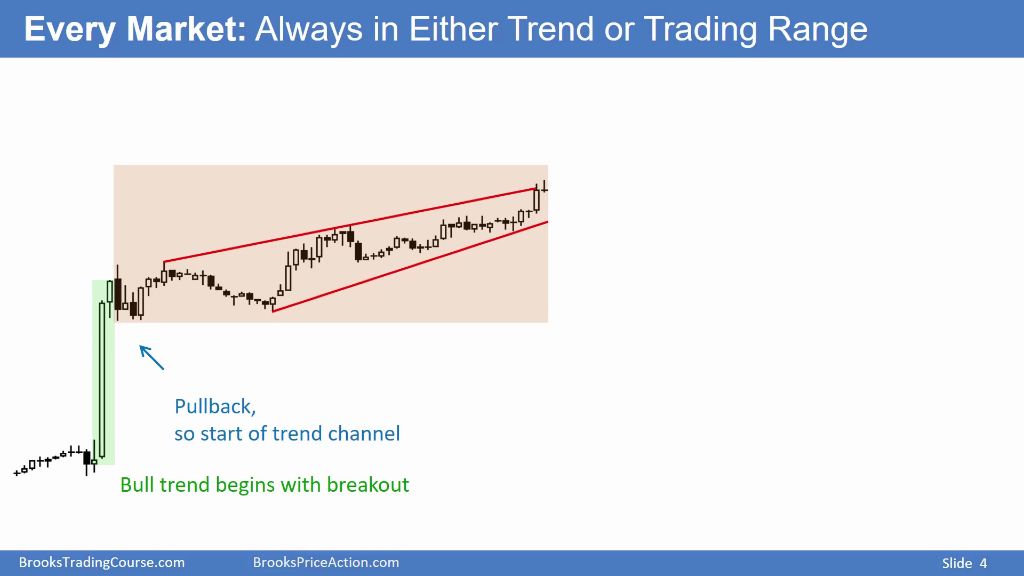 Every Market: Always in Either Trend or Trading Range

Pullback,
so start of trend channel

Bull trend begins with breakout

BrooksTradingCourse.com BrooksPriceAction.com Slide 4